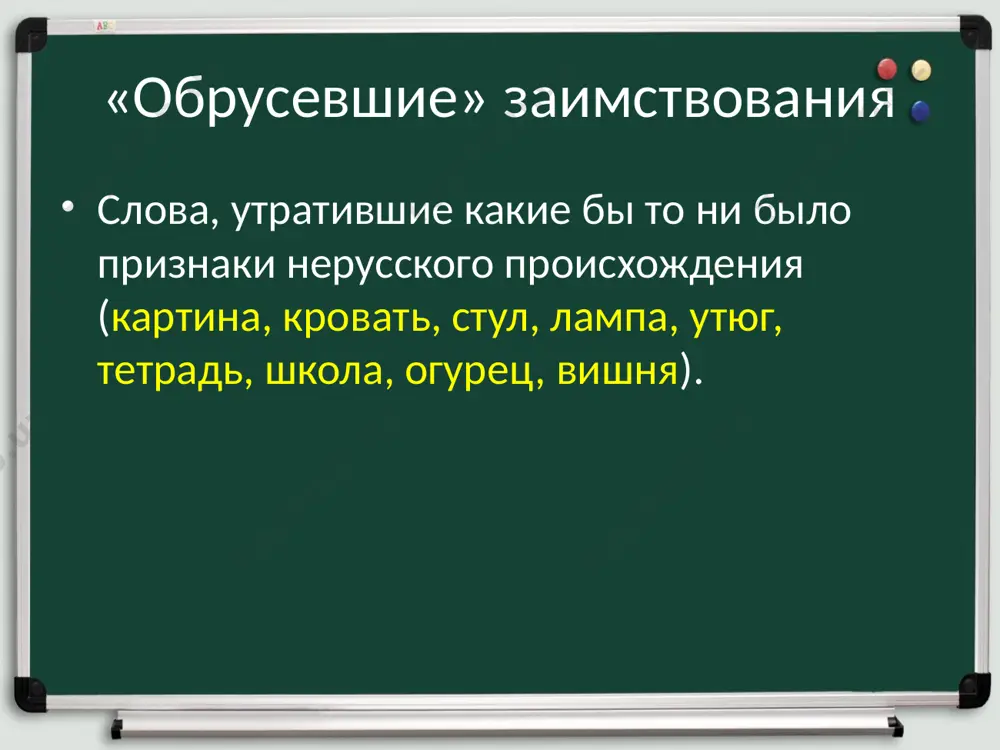 «Обрусевшие» заимствования

• Слова, утратившие какие бы то ни было признаки нерусского происхождения (картина, кровать, стул, лампа, утюг, тетрадь, школа, огурец, вишня).